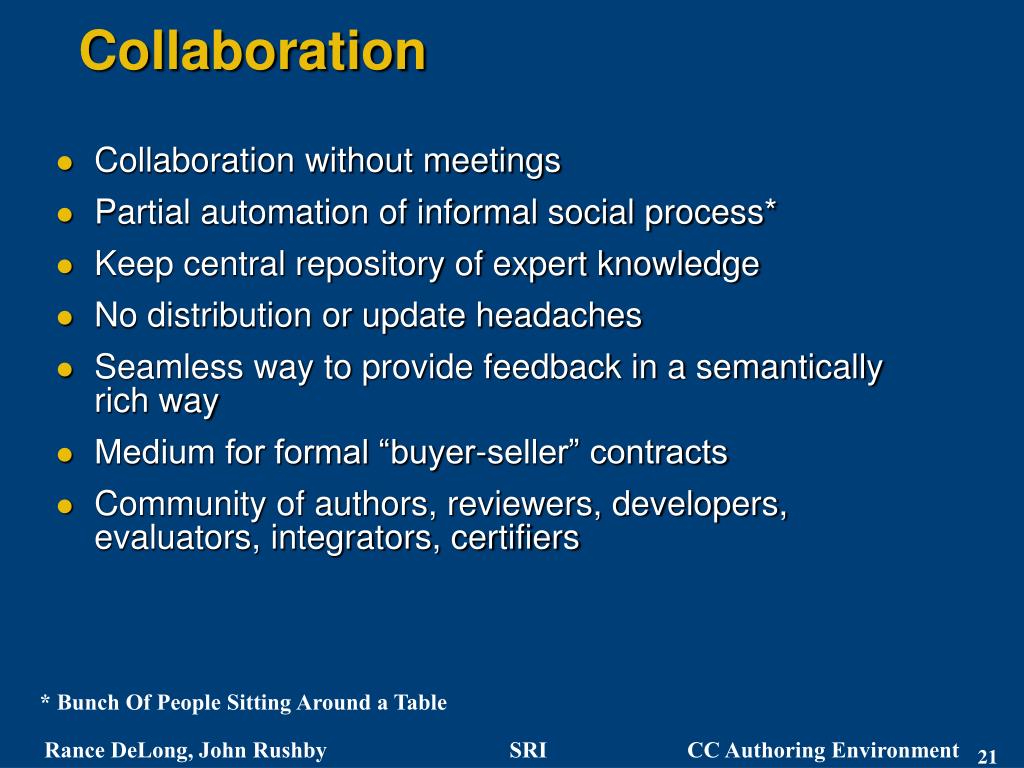 Collaboration

- Collaboration without meetings
- Partial automation of informal social process*
- Keep central repository of expert knowledge
- No distribution or update headaches
- Seamless way to provide feedback in a semantically rich way
- Medium for formal “buyer-seller” contracts
- Community of authors, reviewers, developers, evaluators, integrators, certifiers

* Bunch Of People Sitting Around a Table

Rance DeLong, John Rushby SRI CC Authoring Environment 21